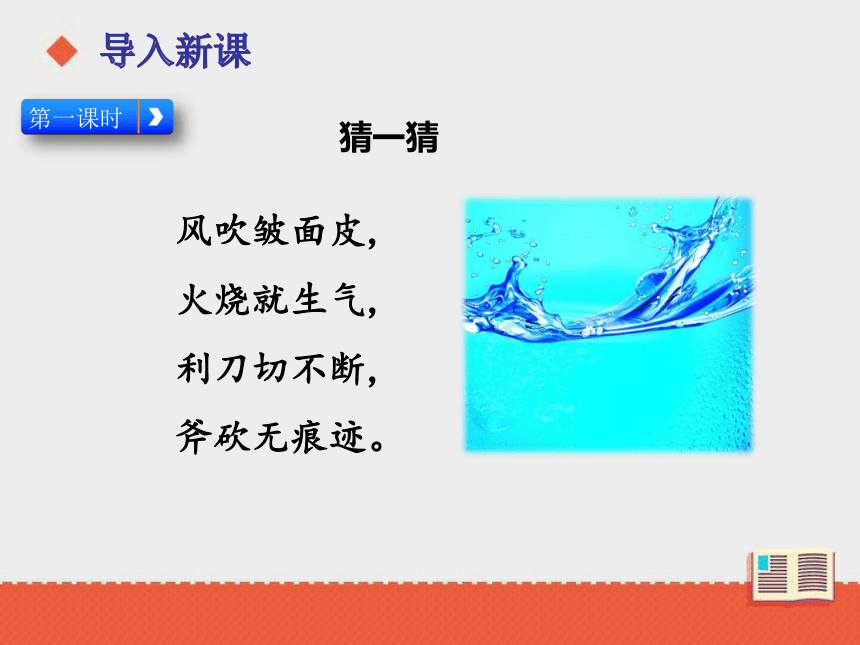 导入新课

第一课时

猜一猜

风吹皱面皮，
火烧就生气，
利刀切不断，
斧砍无痕迹。